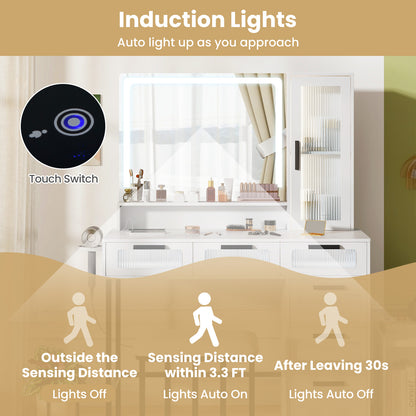 Induction Lights

Auto light up as you approach

Touch Switch

Outside the Sensing Distance

Lights Off

Sensing Distance within 3.3 FT

Lights Auto On

After Leaving 30s

Lights Auto Off